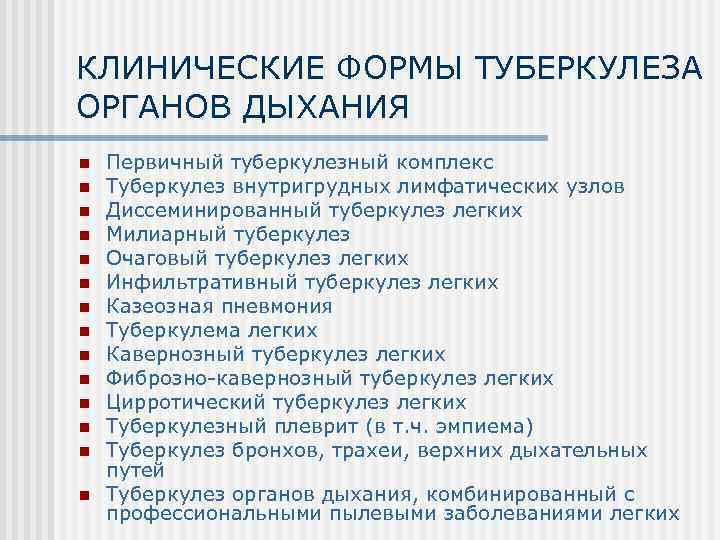 КЛИНИЧЕСКИЕ ФОРМЫ ТУБЕРКУЛЕЗА ОРГАНОВ ДЫХАНИЯ

- Первичный туберкулезный комплекс
- Туберкулез внутригрудных лимфатических узлов
- Диссеминированный туберкулез легких
- Милиарный туберкулез
- Очаговый туберкулез легких
- Инфильтративный туберкулез легких
- Казеозная пневмония
- Туберкулема легких
- Кавернозный туберкулез легких
- Фиброзно-кавернозный туберкулез легких
- Цирротический туберкулез легких
- Туберкулезный плеврит (в т.ч. эмпиема)
- Туберкулез бронхов, трахеи, верхних дыхательных путей
- Туберкулез органов дыхания, комбинированный с профессиональными пылевыми заболеваниями легких